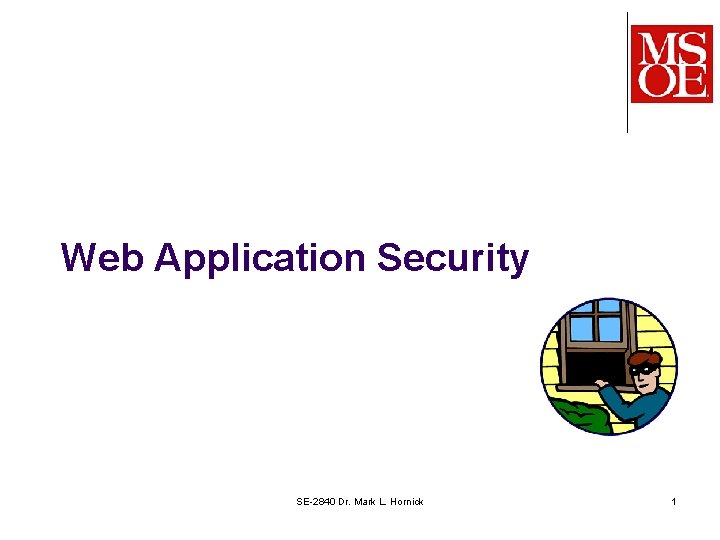 MSOE

Web Application Security

SE-2840 Dr. Mark L. Hornick

1